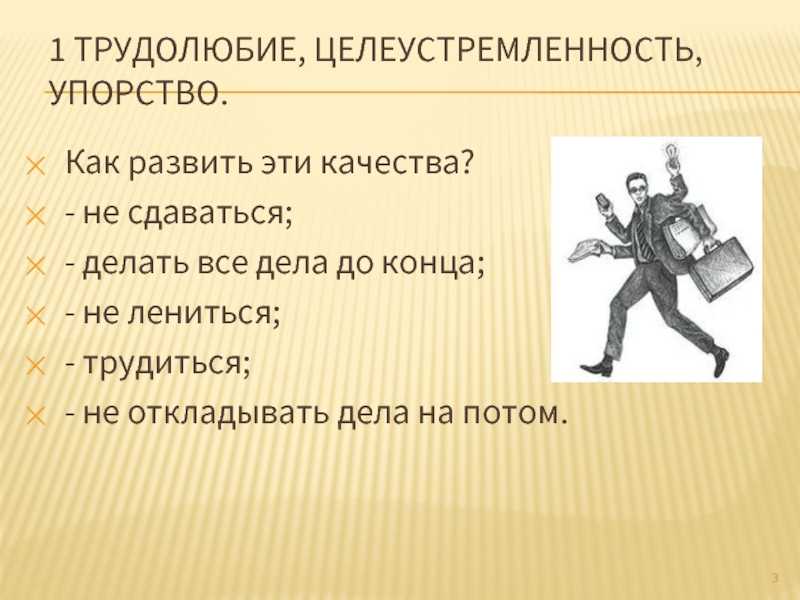 1 ТРУДОЛЮБИЕ, ЦЕЛЕУСТРЕМЛЕННОСТЬ, УПОРСТВО.

Как развить эти качества?
- не сдаваться;
- делать все дела до конца;
- не лениться;
- трудиться;
- не откладывать дела на потом.

3